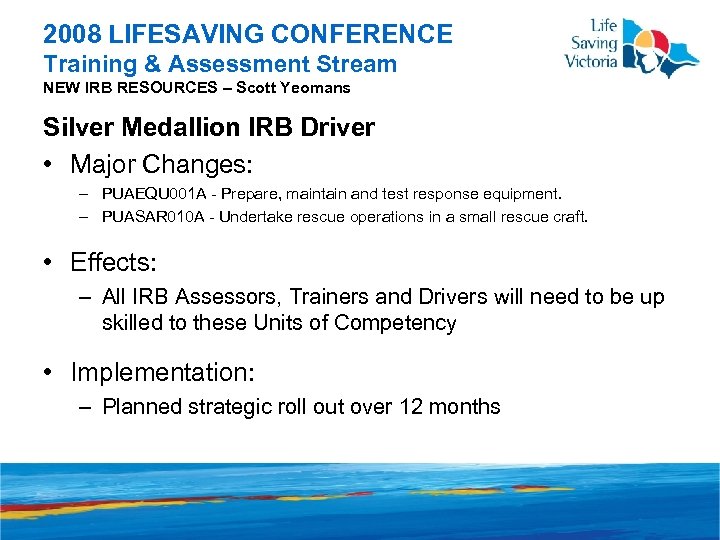 2008 LIFESAVING CONFERENCE
Training & Assessment Stream
NEW IRB RESOURCES – Scott Yeomans

Life Saving Victoria

Silver Medallion IRB Driver

• Major Changes:
– PUAEQU001A - Prepare, maintain and test response equipment.
– PUASAR010A - Undertake rescue operations in a small rescue craft.

• Effects:
– All IRB Assessors, Trainers and Drivers will need to be up skilled to these Units of Competency

• Implementation:
– Planned strategic roll out over 12 months